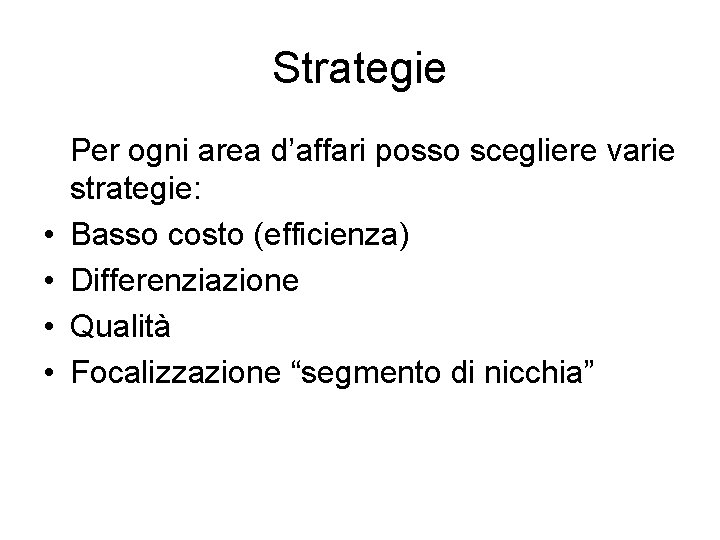 Strategie

Per ogni area d’affari posso scegliere varie strategie:

• Basso costo (efficienza)
• Differenziazione
• Qualità
• Focalizzazione “segmento di nicchia”